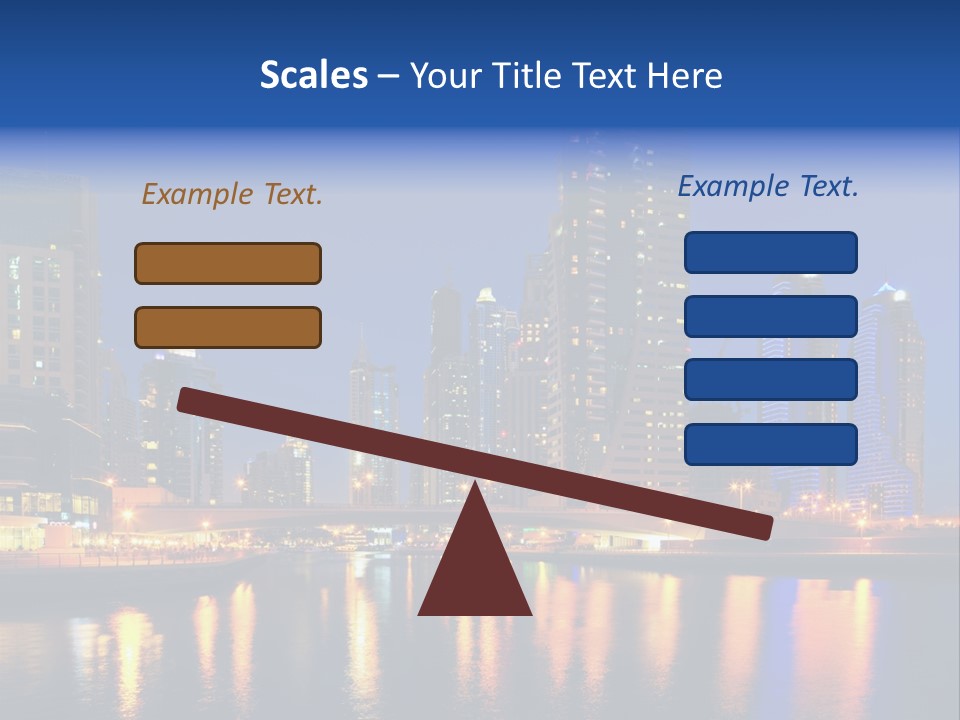 Scales – Your Title Text Here

Example Text.

Example Text.